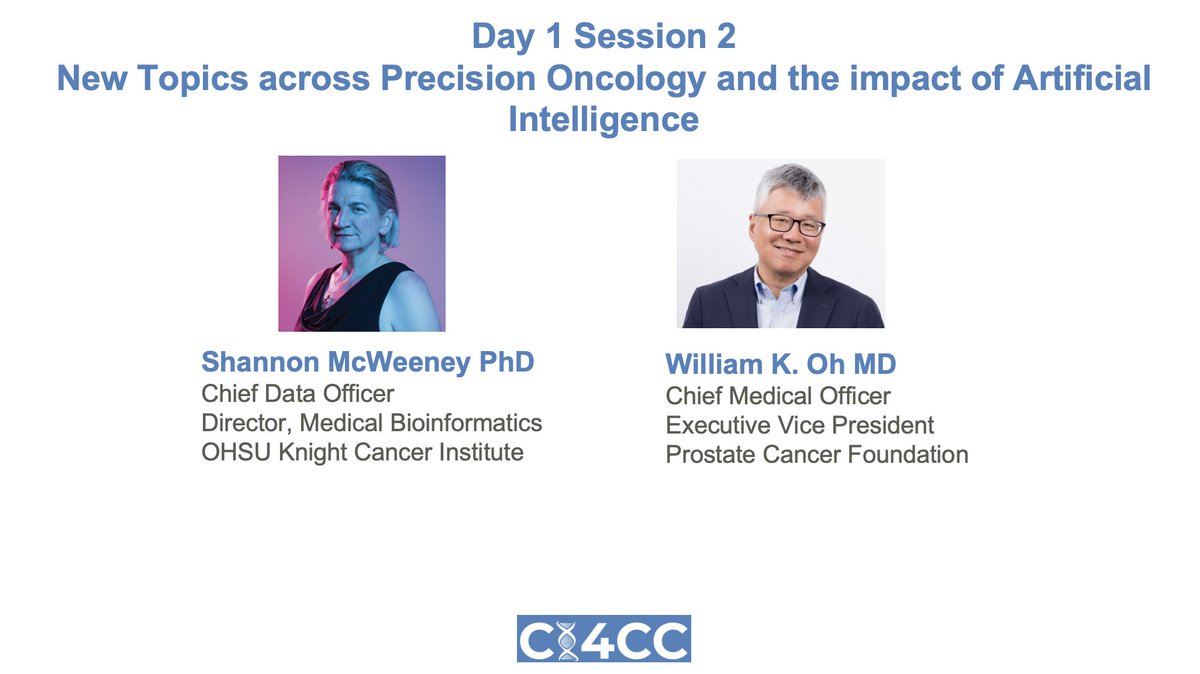 Day 1 Session 2
New Topics across Precision Oncology and the impact of Artificial Intelligence

Shannon McWeeney PhD
Chief Data Officer
Director, Medical Bioinformatics
OHSU Knight Cancer Institute

William K. Oh MD
Chief Medical Officer
Executive Vice President
Prostate Cancer Foundation

CI4CC